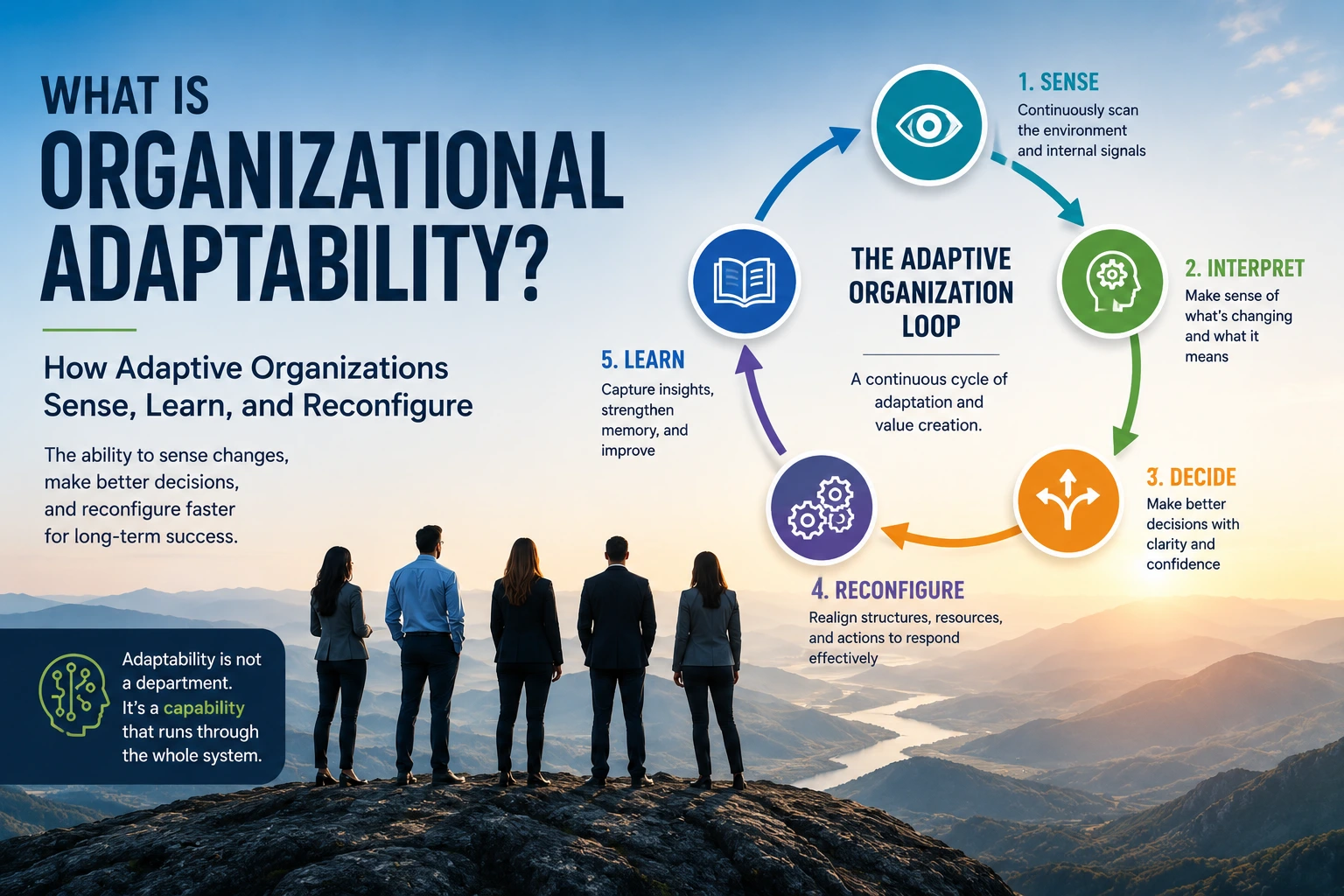 WHAT IS
ORGANIZATIONAL
ADAPTABILITY?

How Adaptive Organizations Sense, Learn, and Reconfigure

The ability to sense changes, make better decisions, and reconfigure faster for long-term success.

Adaptability is not a department. It's a capability that runs through the whole system.

THE ADAPTIVE ORGANIZATION LOOP

A continuous cycle of adaptation and value creation.

1. SENSE
Continuously scan the environment and internal signals

2. INTERPRET
Make sense of what's changing and what it means

3. DECIDE
Make better decisions with clarity and confidence

4. RECONFIGURE
Realign structures, resources, and actions to respond effectively

5. LEARN
Capture insights, strengthen memory, and improve